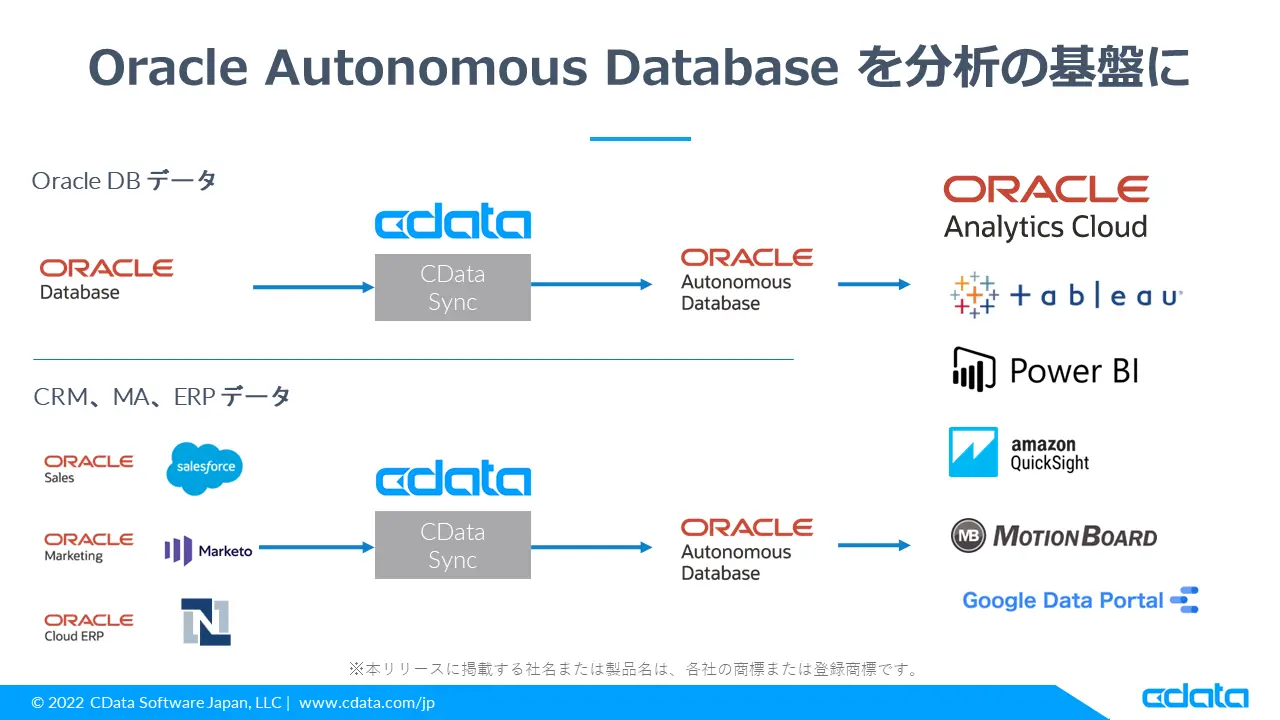 Oracle Autonomous Database を分析の基盤に

Oracle DB データ

ORACLE Database

cdata

CData Sync

ORACLE Autonomous Database

CRM、MA、ERP データ

ORACLE Sales

salesforce

ORACLE Marketing

Marketo

ORACLE Cloud ERP

N

cdata

CData Sync

ORACLE Autonomous Database

ORACLE Analytics Cloud

+ a b | e a u

Power BI

amazon QuickSight

MB MOTIONBOARD

Google Data Portal

※本リリースに掲載する社名または製品名は、各社の商標または登録商標です。

© 2022 CData Software Japan, LLC | www.cdata.com/jp

cdata